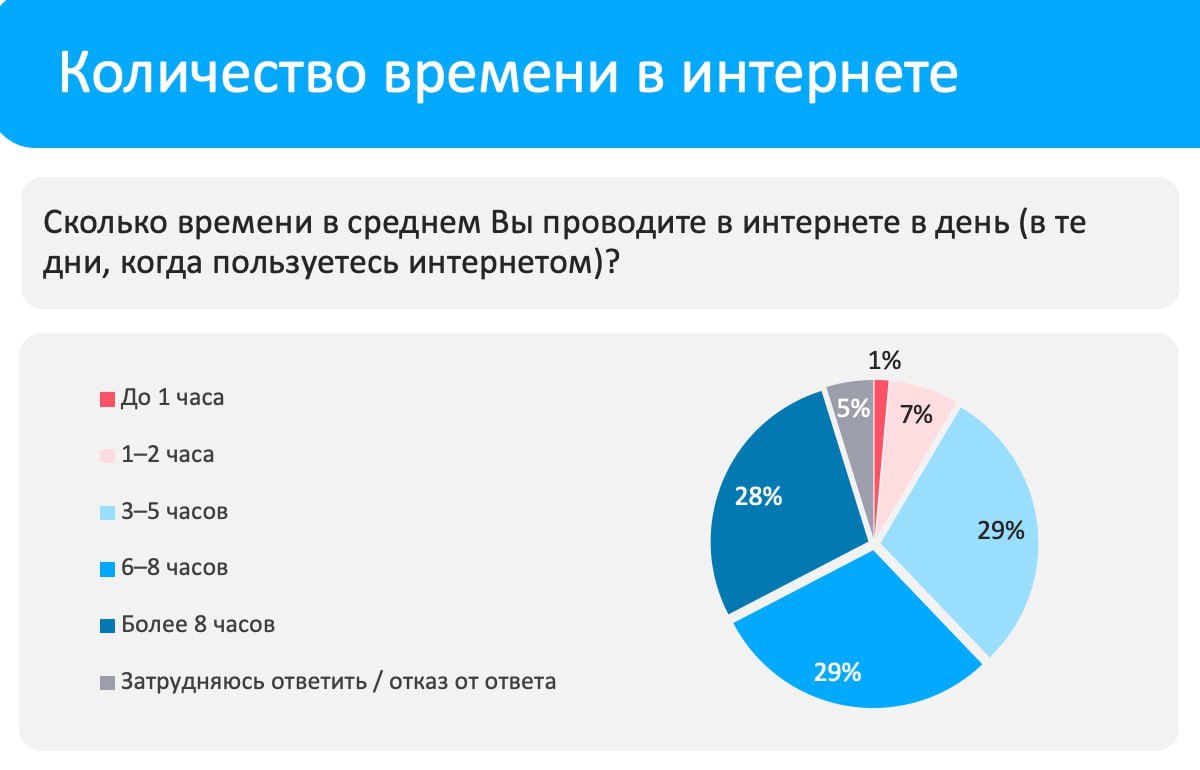 Количество времени в интернете

Сколько времени в среднем Вы проводите в интернете в день (в те дни, когда пользуетесь интернетом)?

До 1 часа
1–2 часа
3–5 часов
6–8 часов
Более 8 часов
Затрудняюсь ответить / отказ от ответа

1%
7%
29%
29%
28%
5%